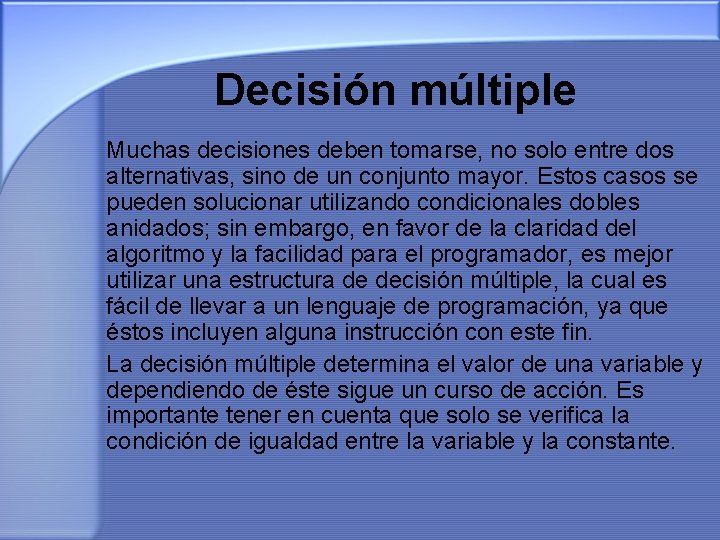 Decisión múltiple

Muchas decisiones deben tomarse, no solo entre dos alternativas, sino de un conjunto mayor. Estos casos se pueden solucionar utilizando condicionales dobles anidados; sin embargo, en favor de la claridad del algoritmo y la facilidad para el programador, es mejor utilizar una estructura de decisión múltiple, la cual es fácil de llevar a un lenguaje de programación, ya que éstos incluyen alguna instrucción con este fin.

La decisión múltiple determina el valor de una variable y dependiendo de éste sigue un curso de acción. Es importante tener en cuenta que solo se verifica la condición de igualdad entre la variable y la constante.